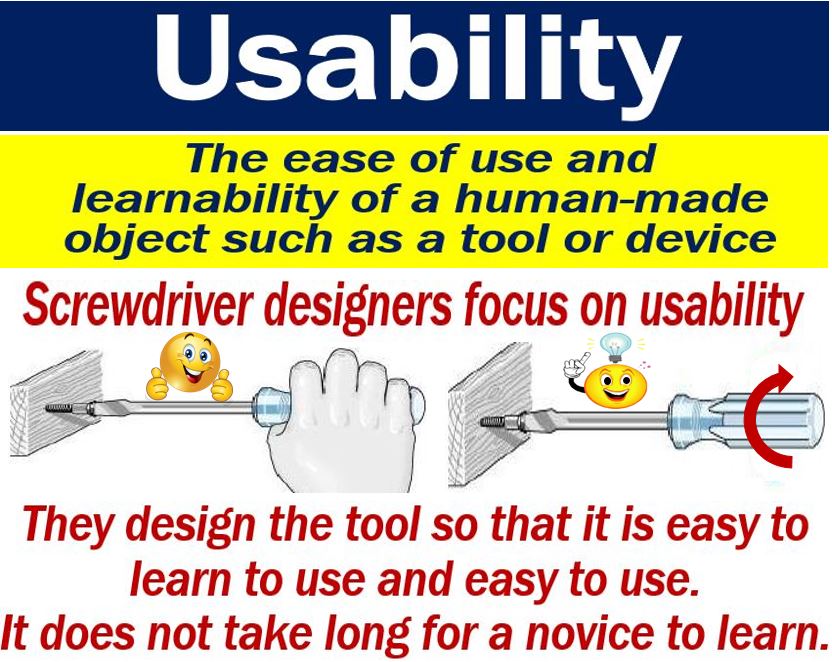 Usability

The ease of use and learnability of a human-made object such as a tool or device

Screwdriver designers focus on usability

They design the tool so that it is easy to learn to use and easy to use.
It does not take long for a novice to learn.